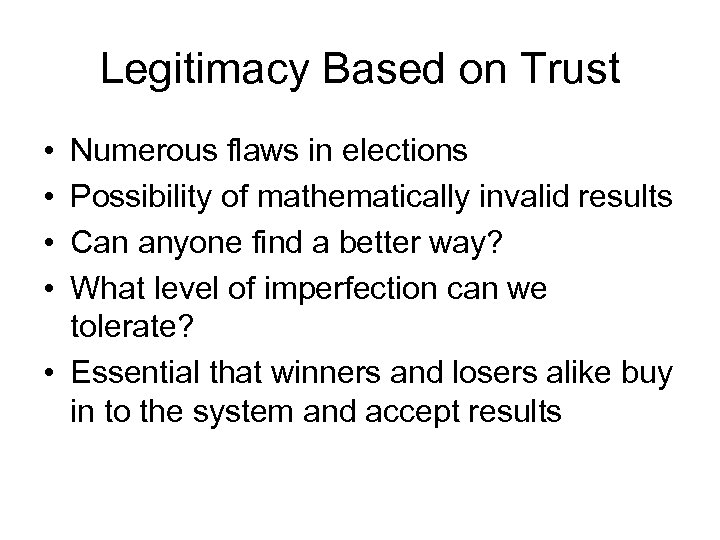 Legitimacy Based on Trust

• Numerous flaws in elections
• Possibility of mathematically invalid results
• Can anyone find a better way?
• What level of imperfection can we tolerate?
• Essential that winners and losers alike buy in to the system and accept results